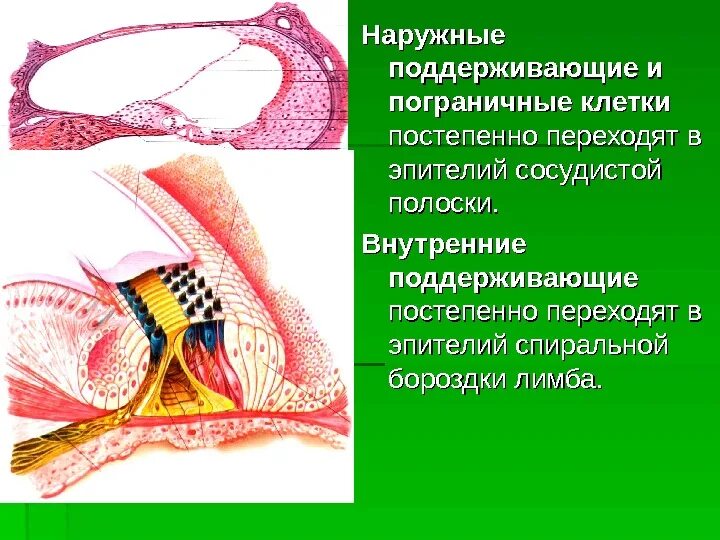 Наружные поддерживающие и пограничные клетки постепенно переходят в эпителий сосудистой полоски.

Внутренние поддерживающие постепенно переходят в эпителий спиральной бороздки лимба.